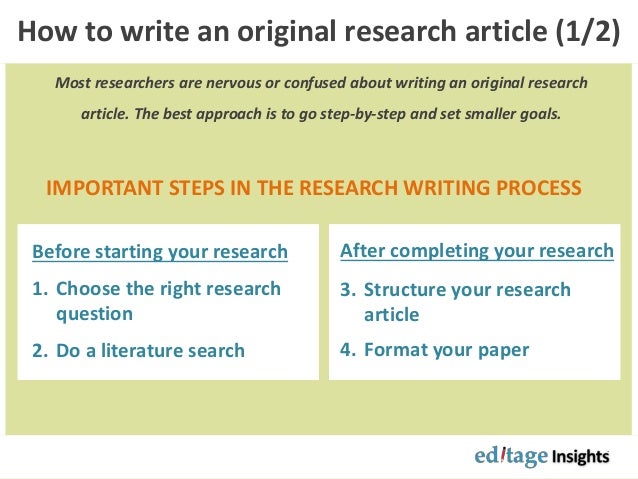 How to write an original research article (1/2)

Most researchers are nervous or confused about writing an original research article. The best approach is to go step-by-step and set smaller goals.

IMPORTANT STEPS IN THE RESEARCH WRITING PROCESS

Before starting your research

1. Choose the right research question
2. Do a literature search

After completing your research

3. Structure your research article
4. Format your paper

editage Insights